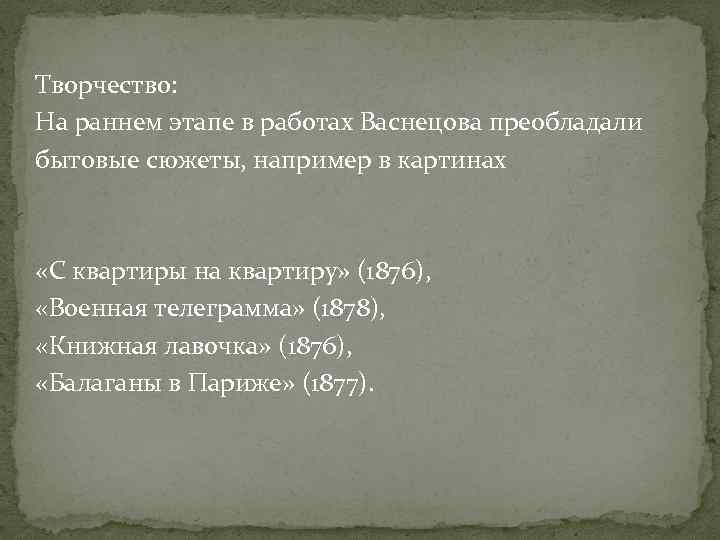 Творчество:
На раннем этапе в работах Васнецова преобладали бытовые сюжеты, например в картинах

«С квартиры на квартиру» (1876),
«Военная телеграмма» (1878),
«Книжная лавочка» (1876),
«Балаганы в Париже» (1877).